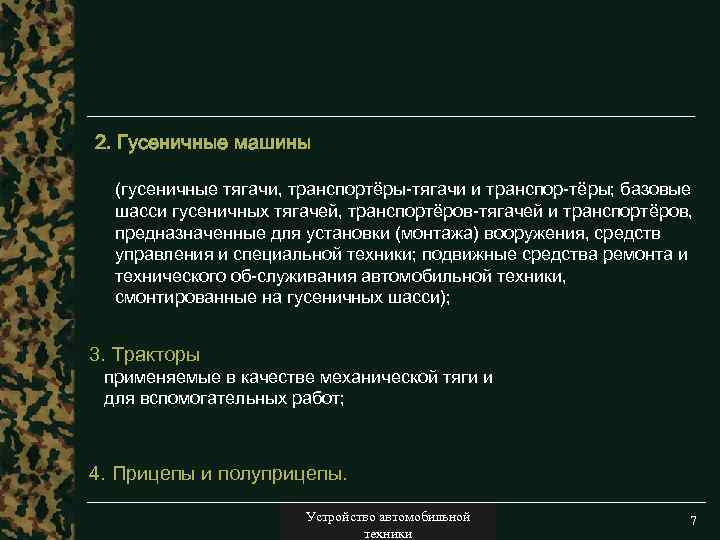 2. Гусеничные машины

(гусеничные тягачи, транспортёры-тягачи и транспор-тёры; базовые шасси гусеничных тягачей, транспортёров-тягачей и транспортёров, предназначенные для установки (монтажа) вооружения, средств управления и специальной техники; подвижные средства ремонта и технического об-служивания автомобильной техники, смонтированные на гусеничных шасси);

3. Тракторы
применяемые в качестве механической тяги и для вспомогательных работ;

4. Прицепы и полуприцепы.

Устройство автомобильной техники

7